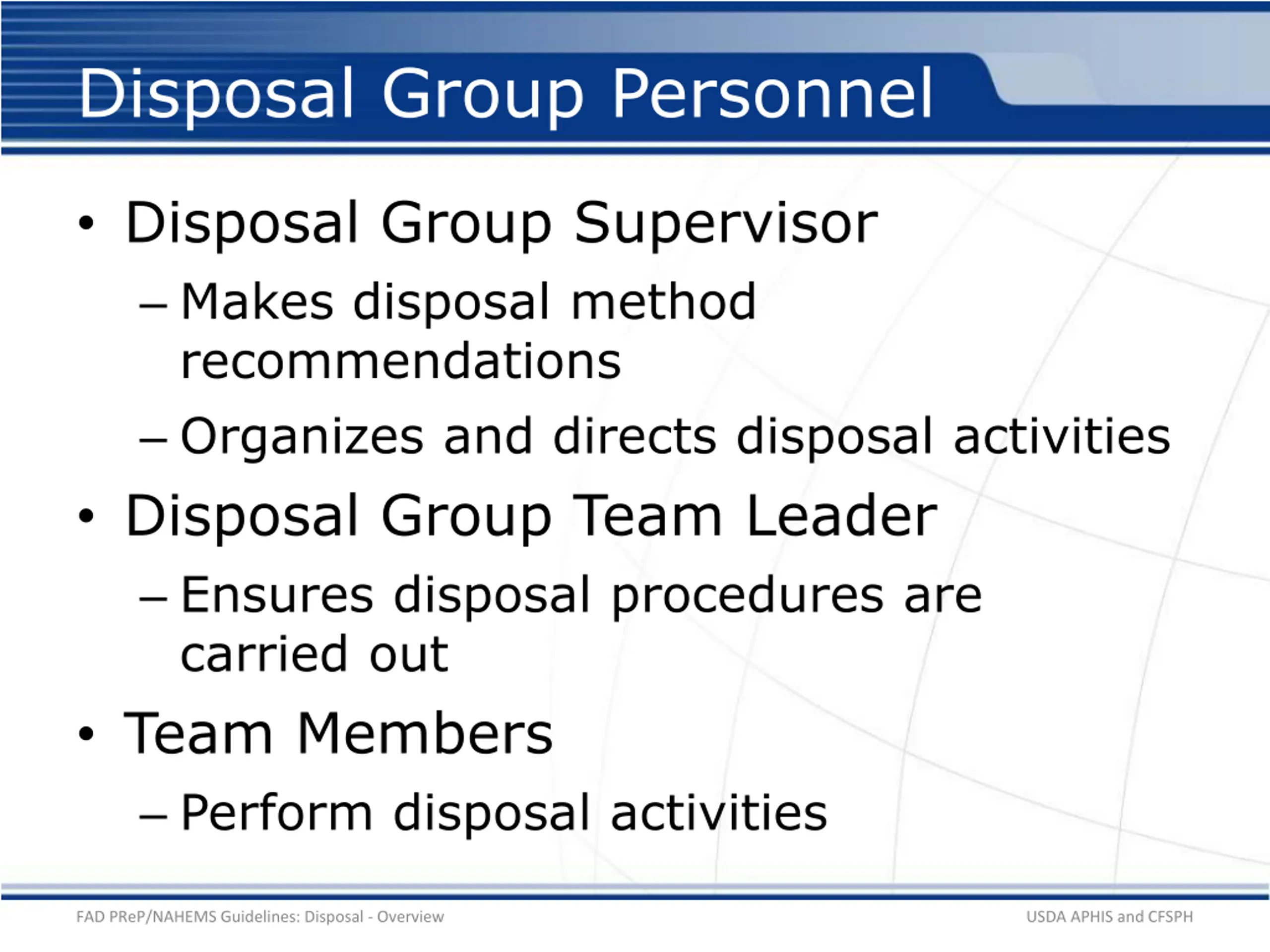 Disposal Group Personnel

• Disposal Group Supervisor

– Makes disposal method recommendations

– Organizes and directs disposal activities

• Disposal Group Team Leader

– Ensures disposal procedures are carried out

• Team Members

– Perform disposal activities

FAD PReP/NAHEMS Guidelines: Disposal - Overview

USDA APHIS and CFSPH